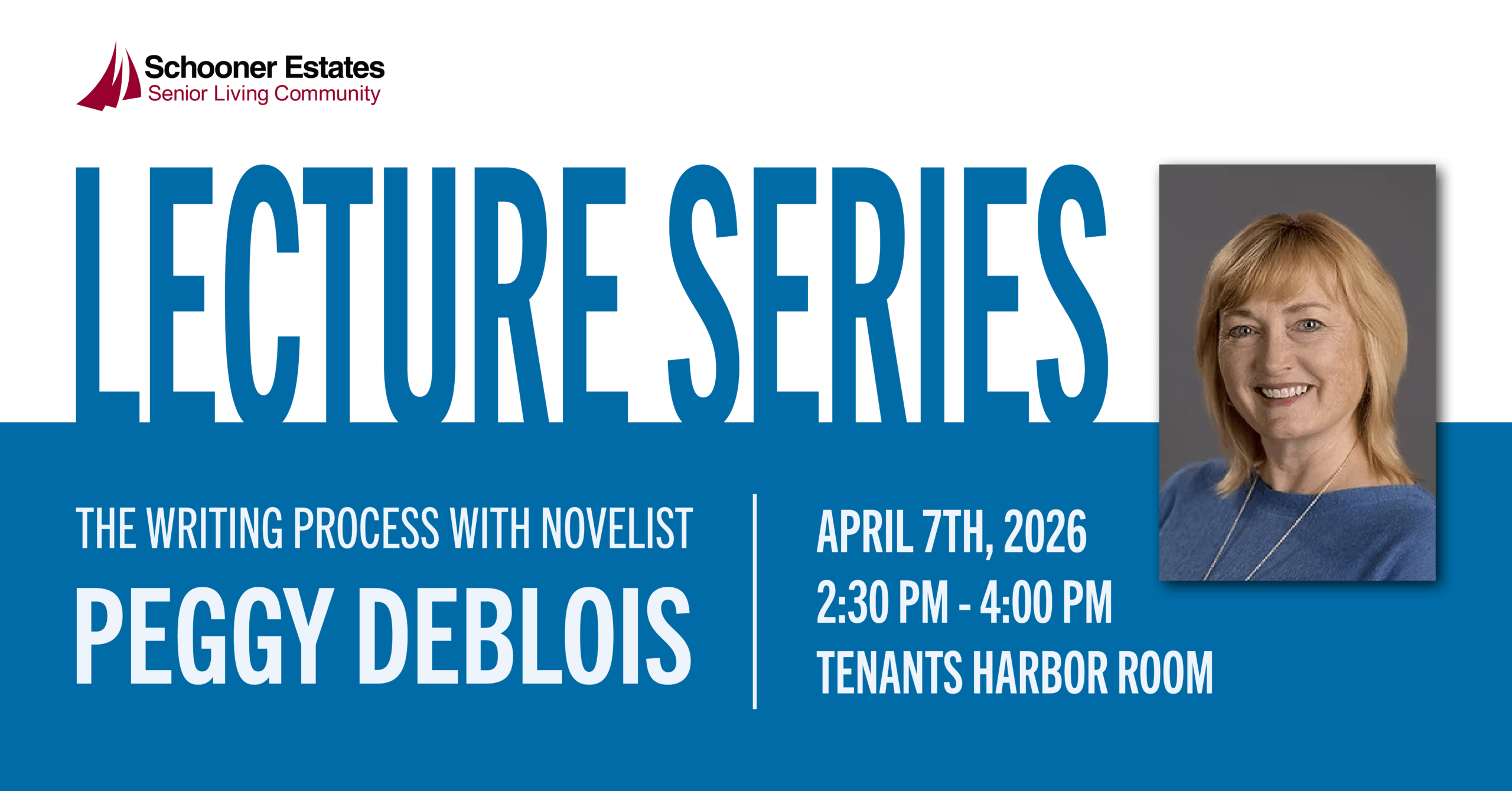 Schooner Estates
Senior Living Community

LECTURE SERIES

THE WRITING PROCESS WITH NOVELIST
PEGGY DEBLOIS

APRIL 7TH, 2026
2:30 PM - 4:00 PM
TENANTS HARBOR ROOM